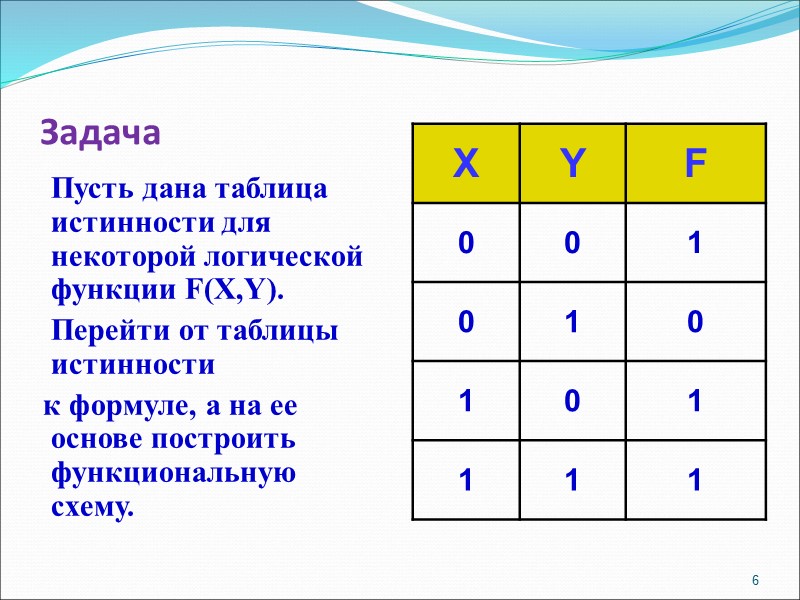 Задача

Пусть дана таблица истинности для некоторой логической функции F(X,Y).

Перейти от таблицы истинности

к формуле, а на ее основе построить функциональную схему.

| X | Y | F |
|---|---|---|
| 0 | 0 | 1 |
| 0 | 1 | 0 |
| 1 | 0 | 1 |
| 1 | 1 | 1 |

6